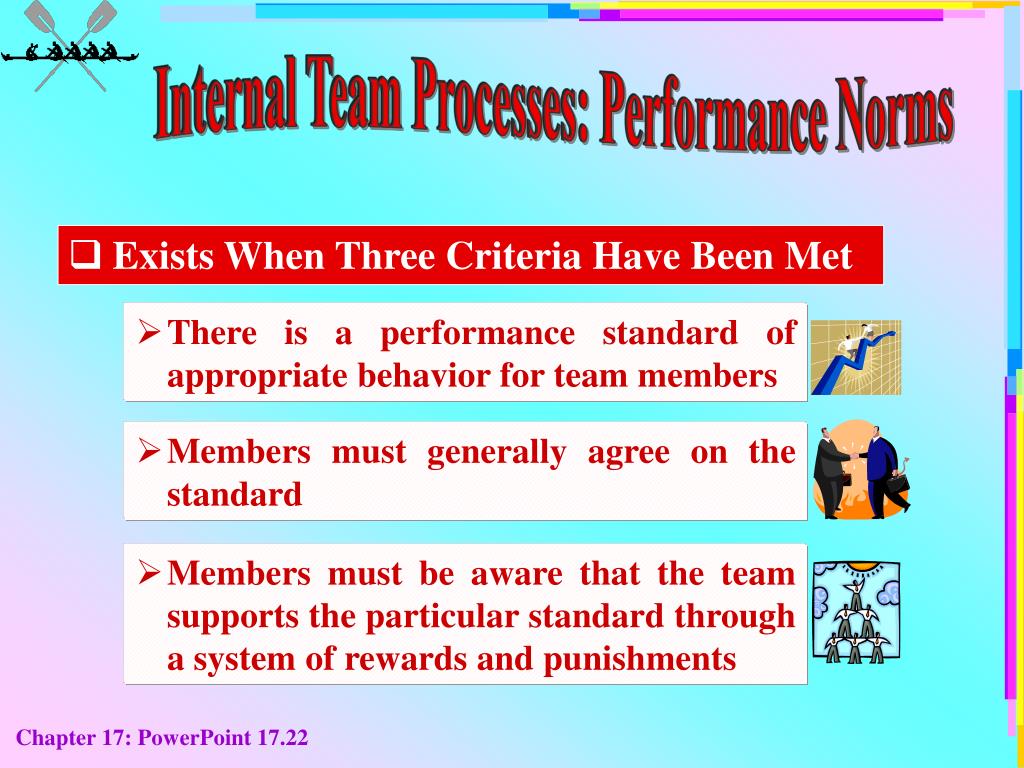 Internal Team Processes: Performance Norms

❑ Exists When Three Criteria Have Been Met

➢ There is a performance standard of appropriate behavior for team members

➢ Members must generally agree on the standard

➢ Members must be aware that the team supports the particular standard through a system of rewards and punishments

Chapter 17: PowerPoint 17.22